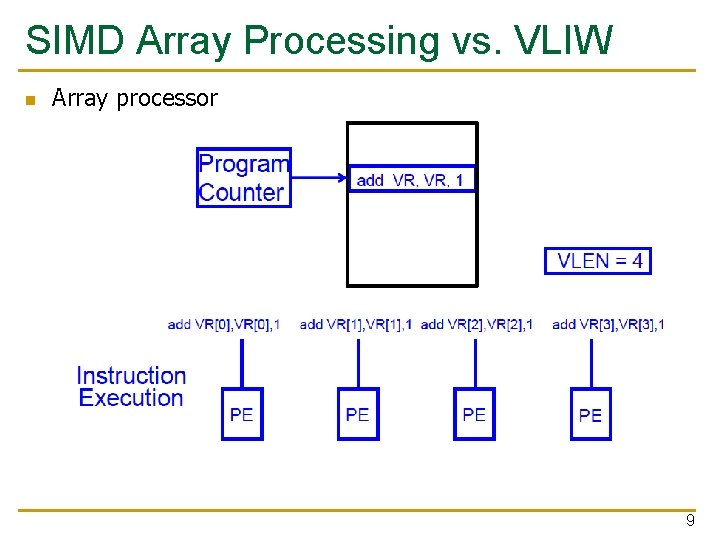 SIMD Array Processing vs. VLIW

Array processor

Program Counter

add VR, VR, 1

VLEN = 4

add VR[0],VR[0],1
add VR[1],VR[1],1
add VR[2],VR[2],1
add VR[3],VR[3],1

Instruction Execution

PE
PE
PE
PE

9